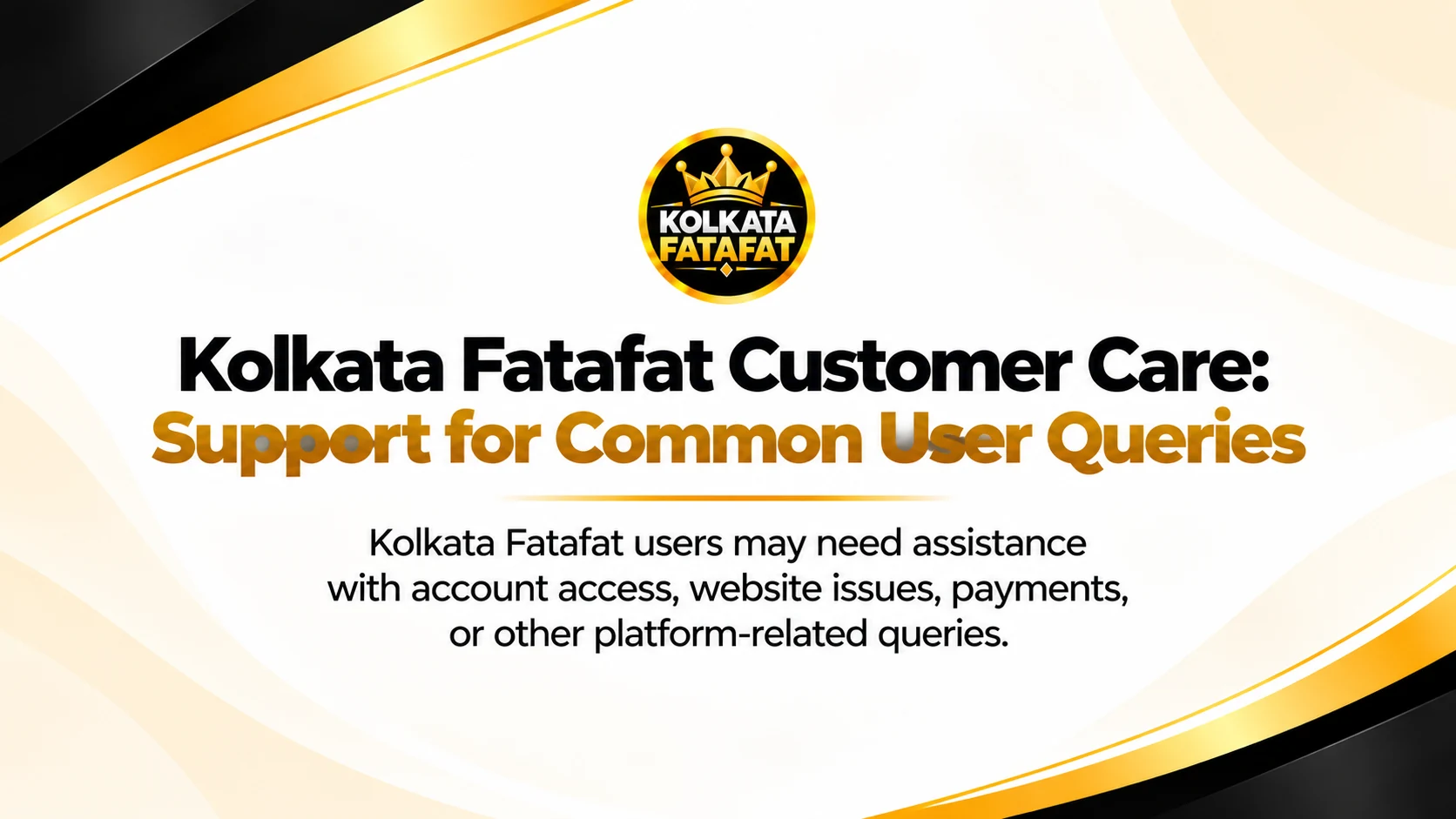 KOLKATA FATAFAT

Kolkata Fatafat Customer Care: Support for Common User Queries

Kolkata Fatafat users may need assistance with account access, website issues, payments, or other platform-related queries.